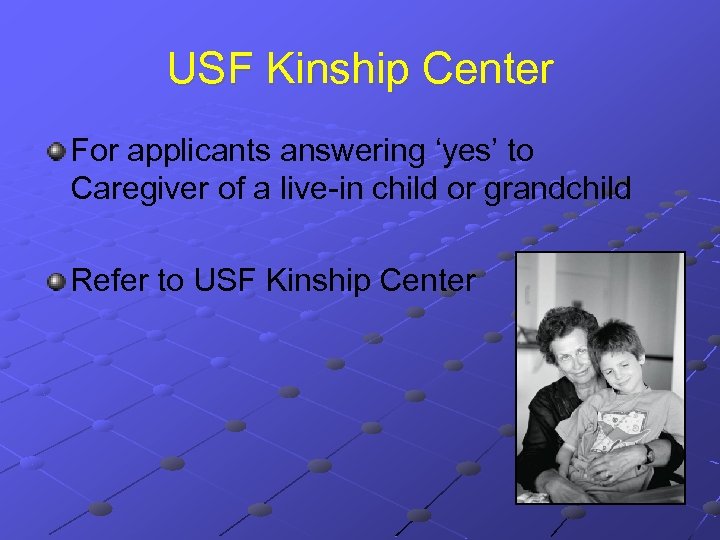 USF Kinship Center

For applicants answering ‘yes’ to Caregiver of a live-in child or grandchild

Refer to USF Kinship Center